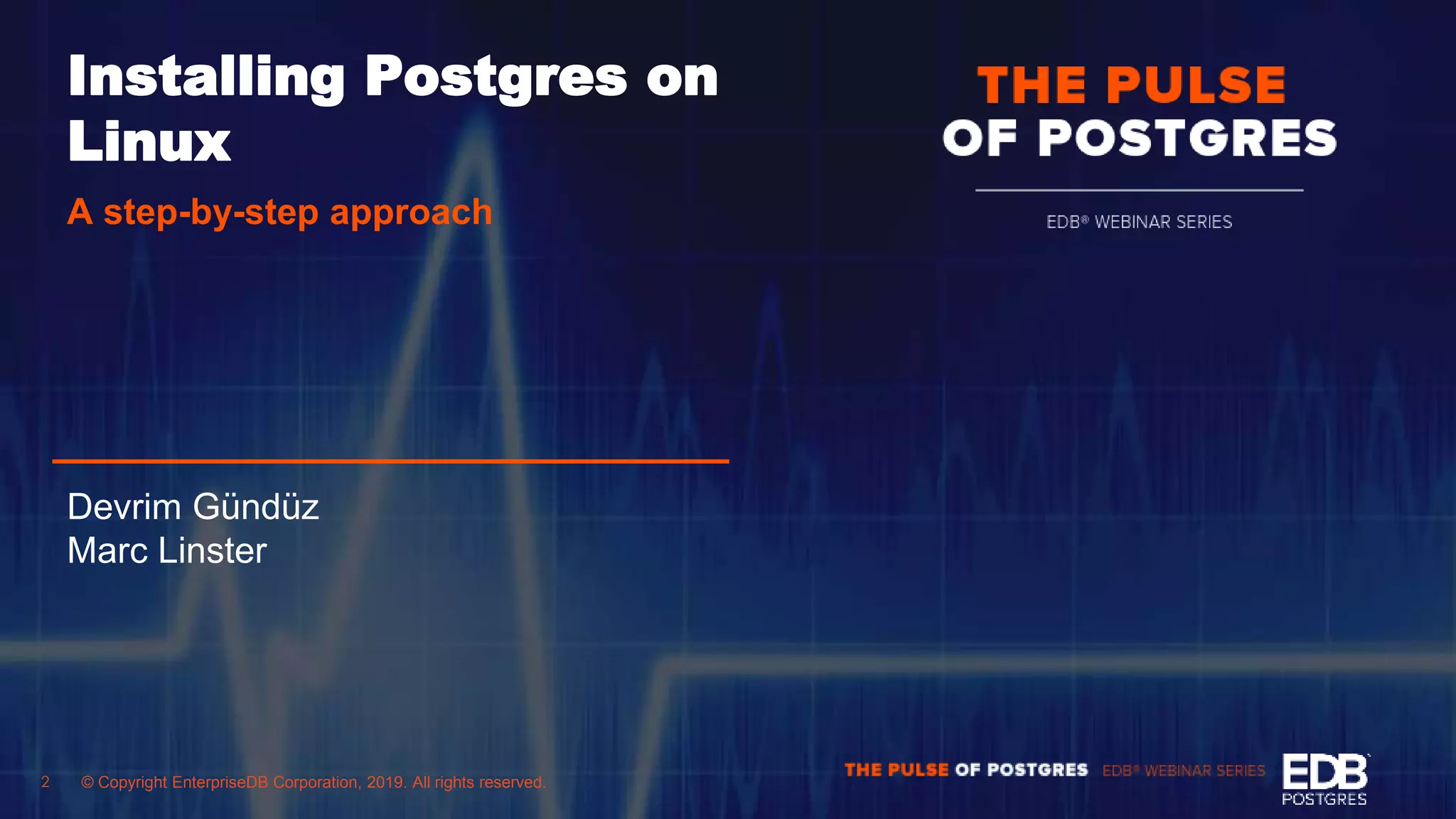 Installing Postgres on Linux

A step-by-step approach

THE PULSE
OF POSTGRES

EDB® WEBINAR SERIES

Devrim Gündüz
Marc Linster

2 © Copyright EnterpriseDB Corporation, 2019. All rights reserved.

THE PULSE OF POSTGRES EDB® WEBINAR SERIES

EDB
POSTGRES